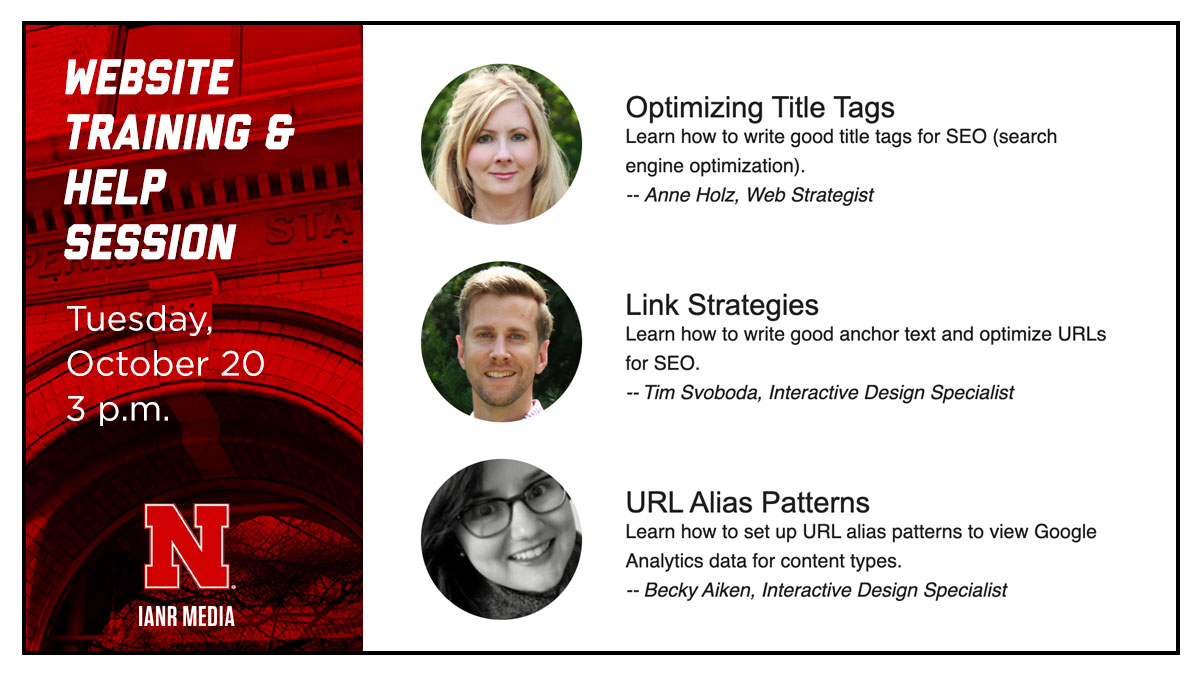 WEBSITE TRAINING & HELP SESSION

Tuesday, October 20 3 p.m.

N

IANR MEDIA

Optimizing Title Tags
Learn how to write good title tags for SEO (search engine optimization).
-- Anne Holz, Web Strategist

Link Strategies
Learn how to write good anchor text and optimize URLs for SEO.
-- Tim Svoboda, Interactive Design Specialist

URL Alias Patterns
Learn how to set up URL alias patterns to view Google Analytics data for content types.
-- Becky Aiken, Interactive Design Specialist